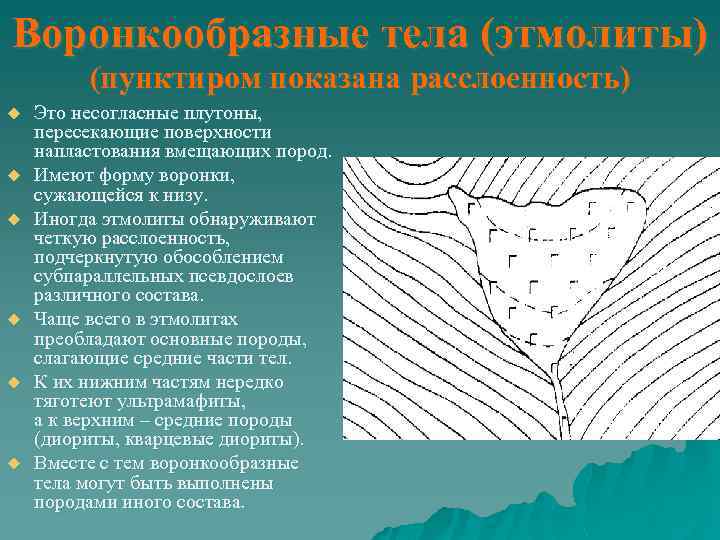 Воронкообразные тела (этмолиты)
(пунктиром показана расслоенность)

Это несогласные плутоны, пересекающие поверхности напластования вмещающих пород.

Имеют форму воронки, сужающейся к низу.

Иногда этмолиты обнаруживают четкую расслоенность, подчеркнутую обособлением субпараллельных псевдослоев различного состава.

Чаще всего в этмолитах преобладают основные породы, слагающие средние части тел.

К их нижним частям нередко тяготеют ультрамафиты, а к верхним – средние породы (диориты, кварцевые диориты).

Вместе с тем воронкообразные тела могут быть выполнены породами иного состава.